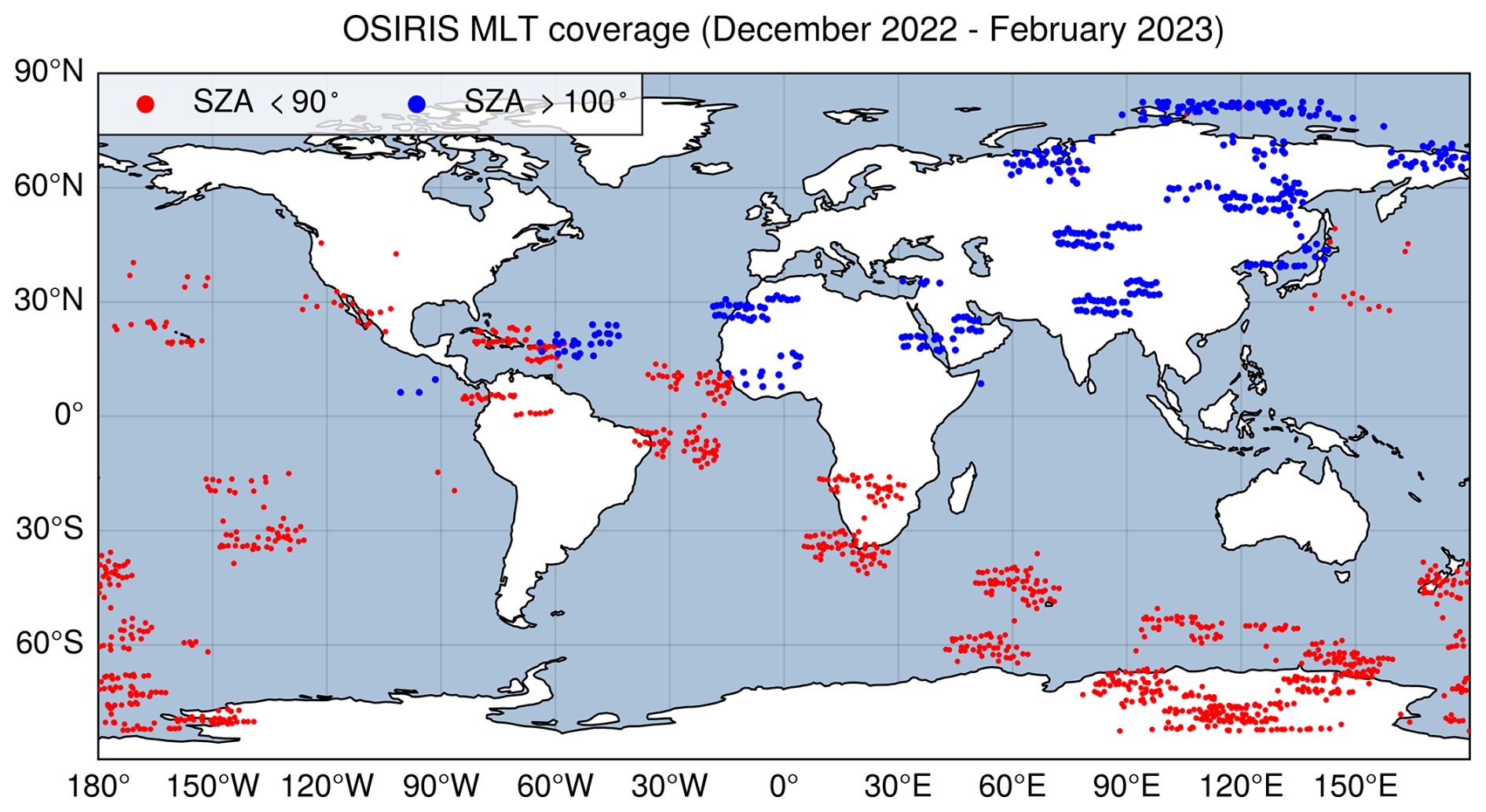 OSIRIS MLT coverage (December 2022 - February 2023)

SZA $< 90^\circ$
SZA $> 100^\circ$

90°N
60°N
30°N
0°
30°S
60°S

180°
150°W
120°W
90°W
60°W
30°W
0°
30°E
60°E
90°E
120°E
150°E